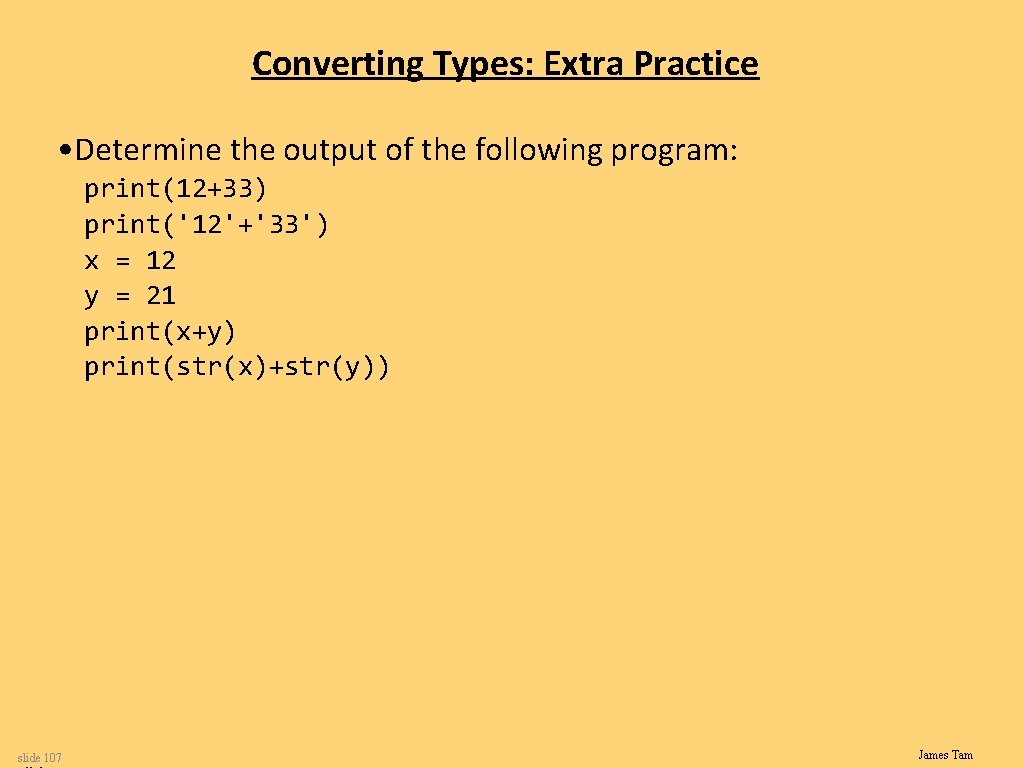 Converting Types: Extra Practice

• Determine the output of the following program:

print(12+33)
print('12'+'33')
x = 12
y = 21
print(x+y)
print(str(x)+str(y))

slide 107

James Tam